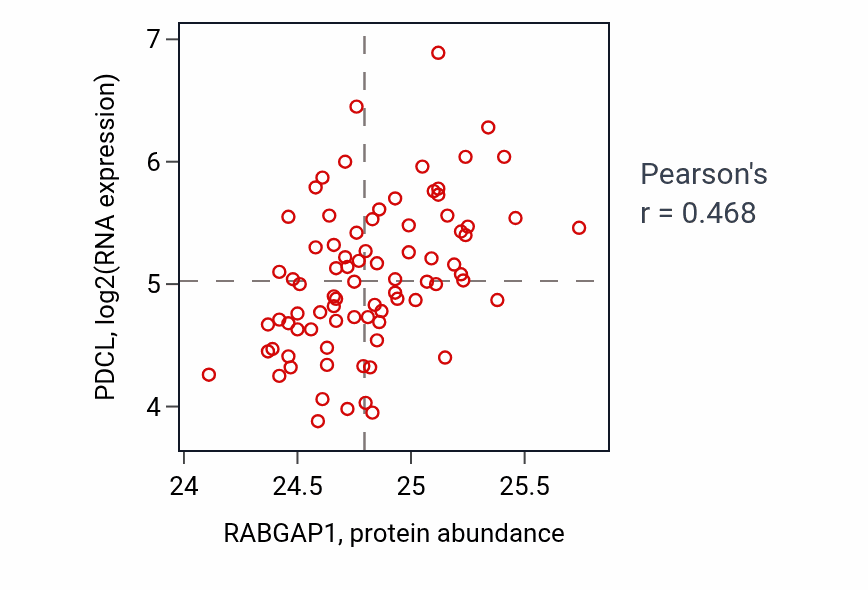 PDCL, log2(RNA expression)

7
6
5
4

24
24.5
25
25.5

RABGAP1, protein abundance

Pearson's
r = 0.468